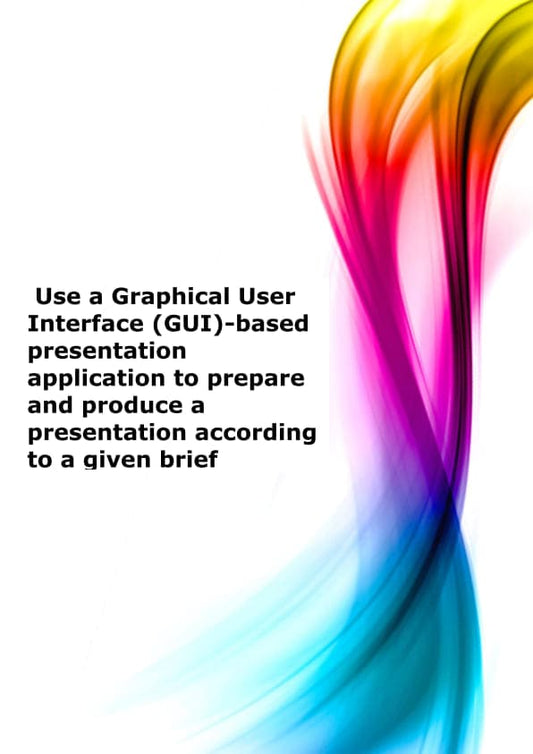 Use a Graphical User Interface (GUI)-based presentation application to prepare and produce a presentation according to a given brief